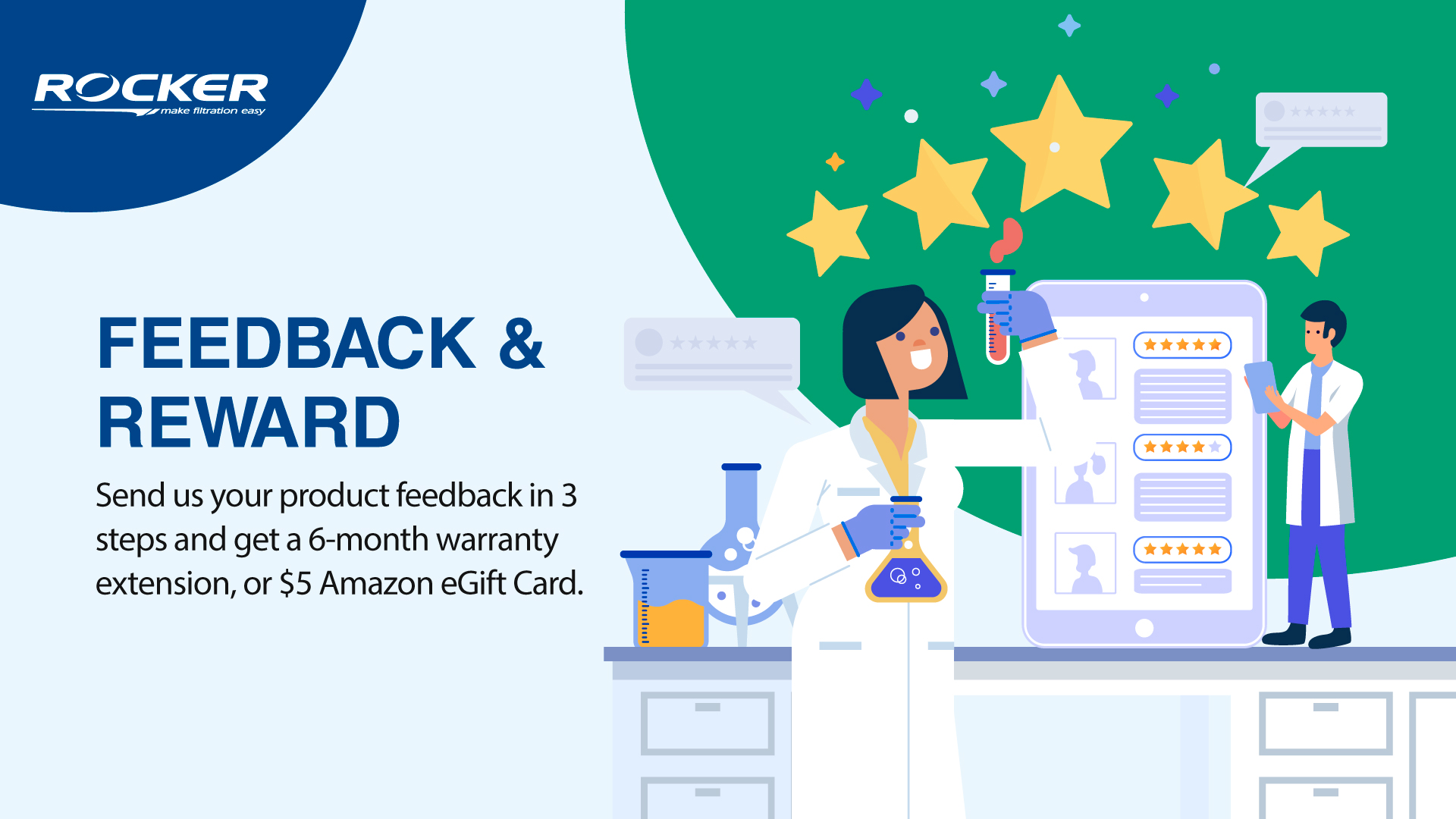 ROCKER
make filtration easy

FEEDBACK & REWARD

Send us your product feedback in 3 steps and get a 6-month warranty extension, or $5 Amazon eGift Card.